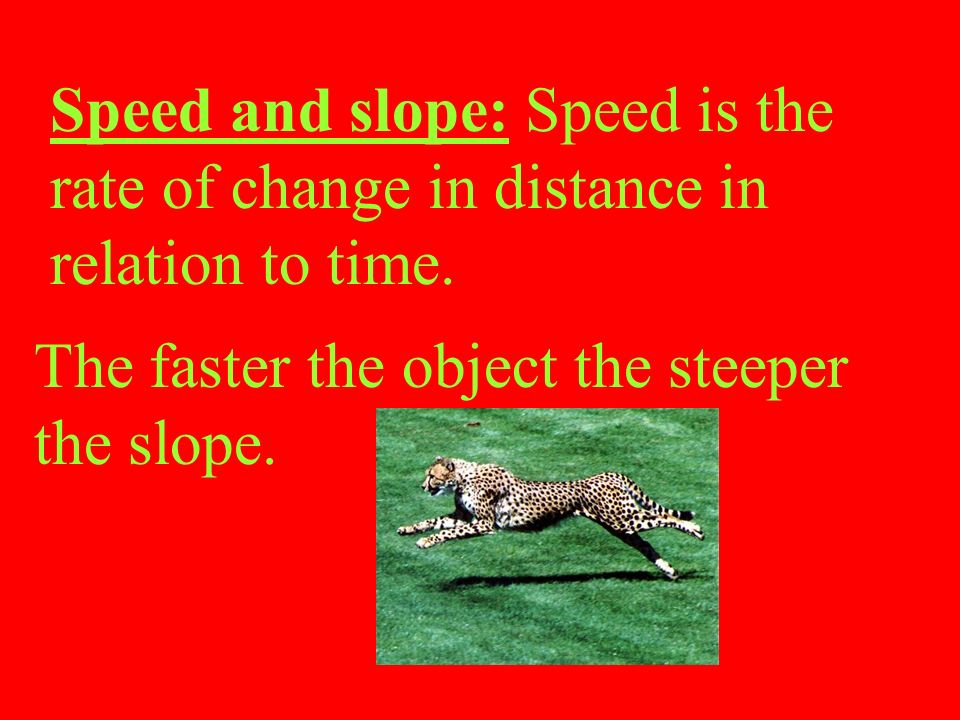 Speed and slope: Speed is the rate of change in distance in relation to time.

The faster the object the steeper the slope.